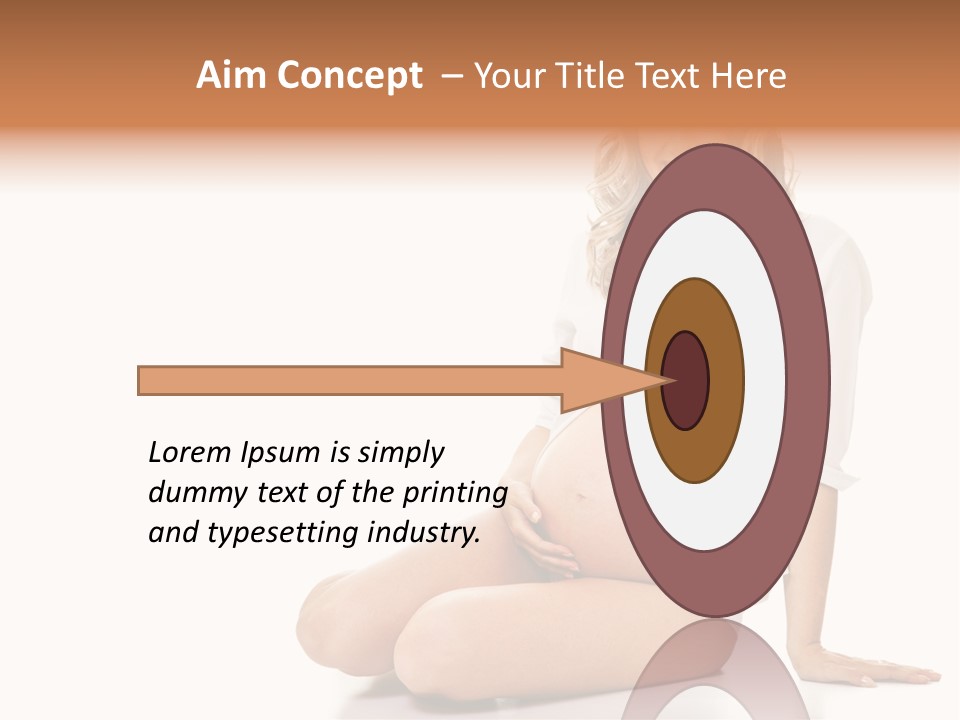 Aim Concept – Your Title Text Here

Lorem Ipsum is simply dummy text of the printing and typesetting industry.